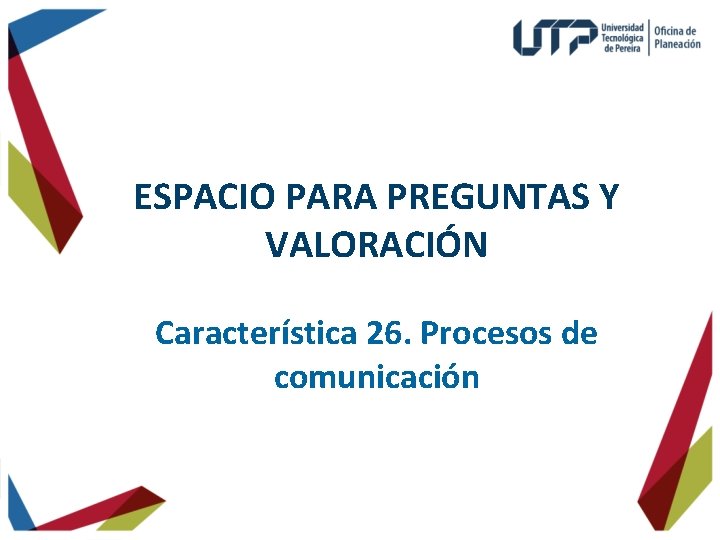 UTP Universidad Tecnológica de Pereira | Oficina de Planeación

ESPACIO PARA PREGUNTAS Y VALORACIÓN

Característica 26. Procesos de comunicación